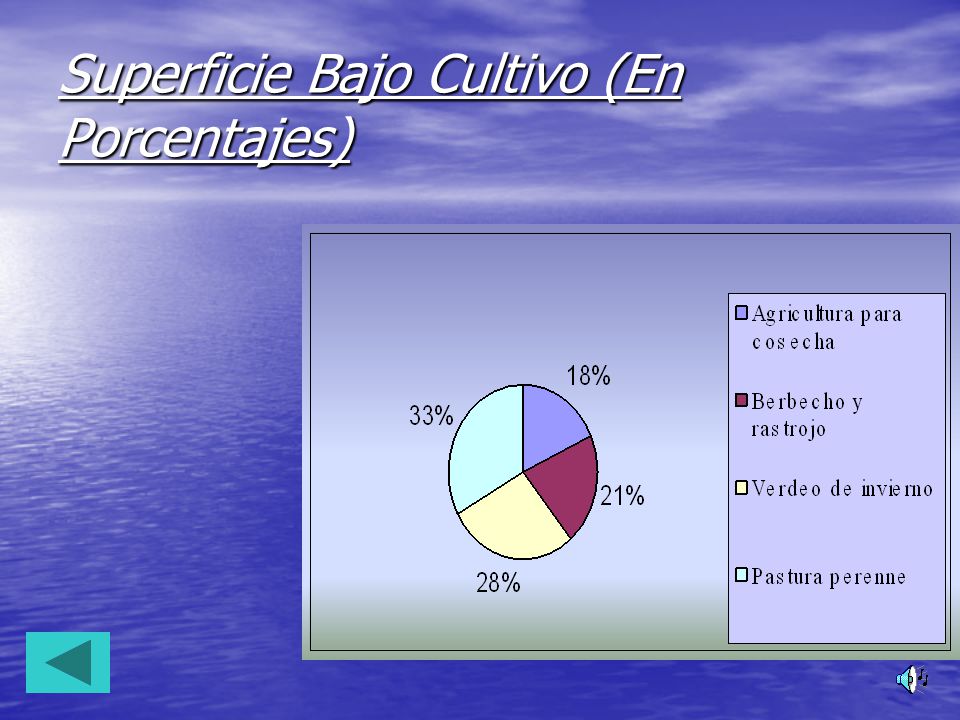 Superficie Bajo Cultivo (En Porcentajes)

18%
21%
28%
33%

Agricultura para cosecha
Berbecho y rastrojo
Verdeo de invierno
Pastura perenne